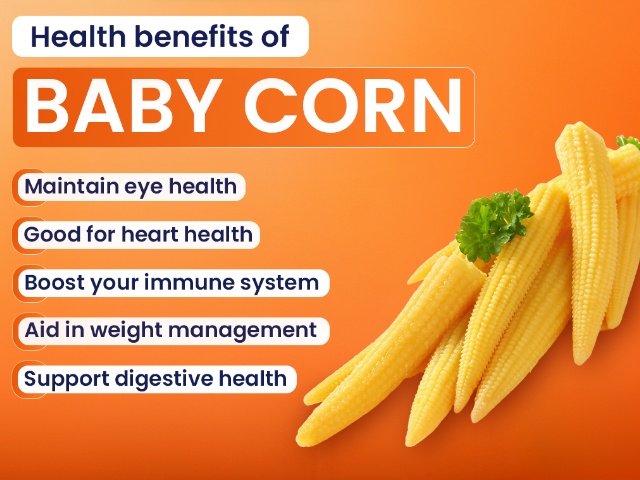 Health benefits of

BABY CORN

Maintain eye health

Good for heart health

Boost your immune system

Aid in weight management

Support digestive health